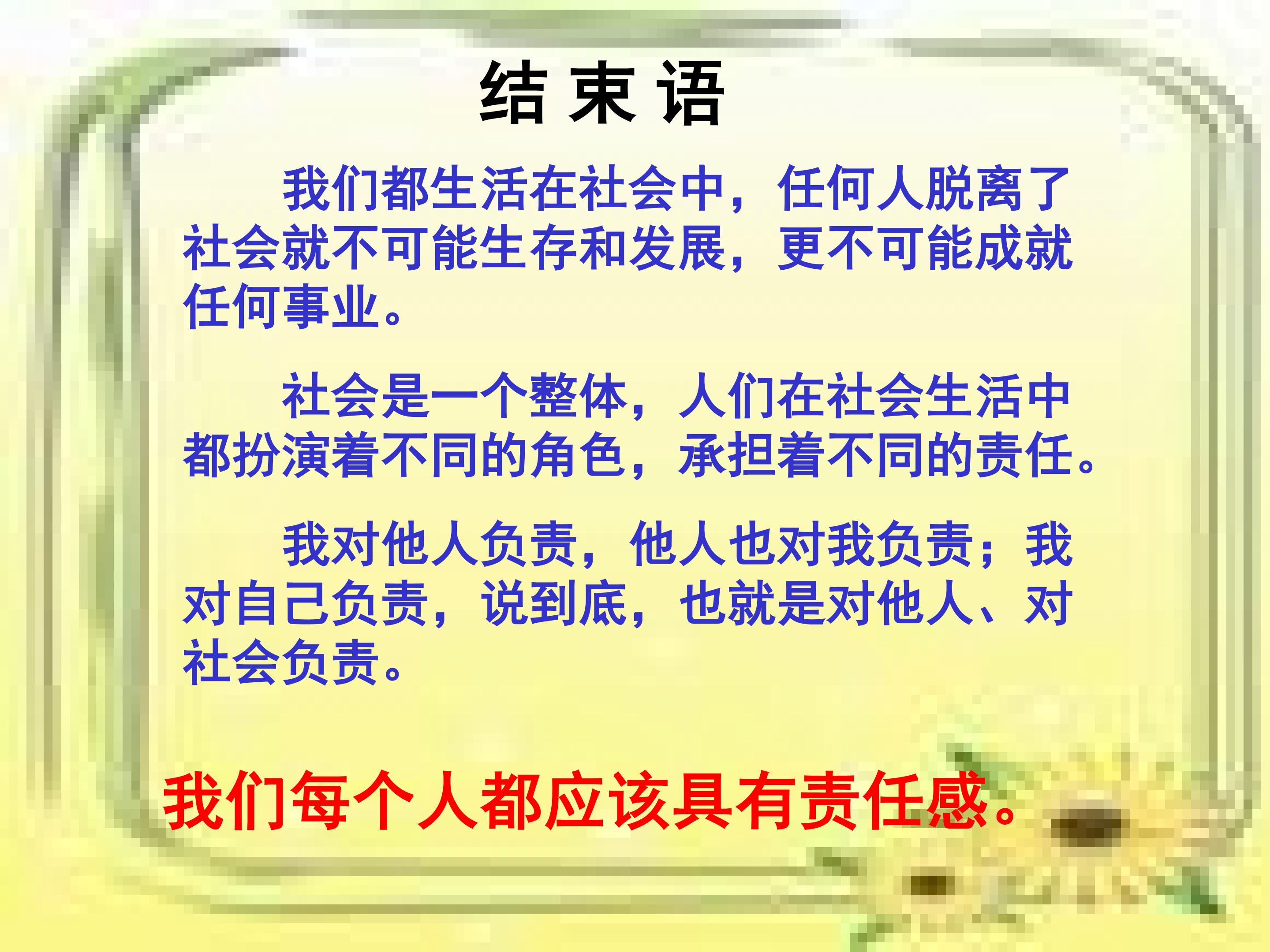 结束语

我们都生活在社会中，任何人脱离了社会就不可能生存和发展，更不可能成就任何事业。

社会是一个整体，人们在社会生活中都扮演着不同的角色，承担着不同的责任。

我对他人负责，他人也对我负责；我对自己负责，说到底，也就是对他人、对社会负责。

我们每个人都应该具有责任感。